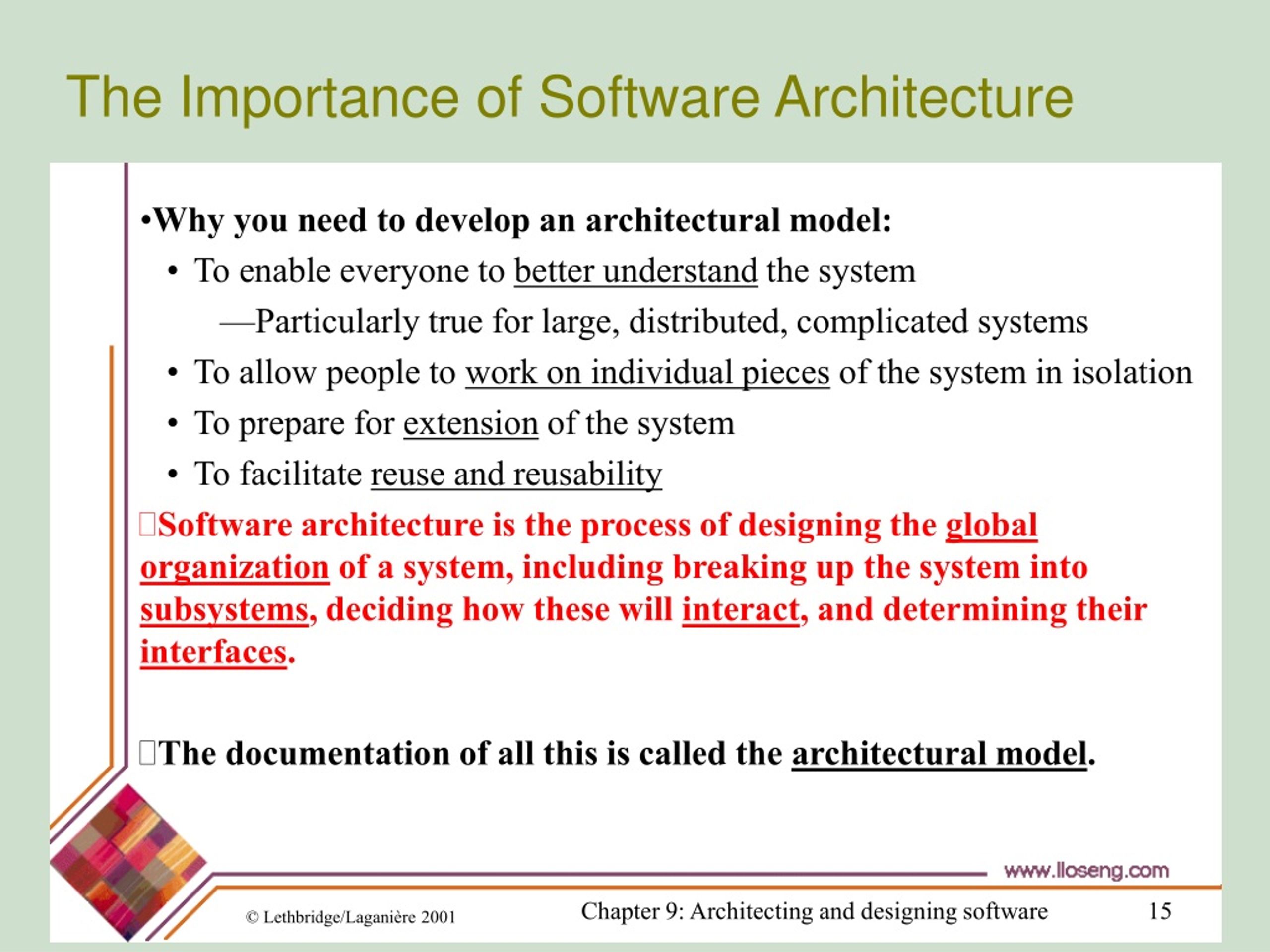 The Importance of Software Architecture

•Why you need to develop an architectural model:

• To enable everyone to better understand the system

—Particularly true for large, distributed, complicated systems

• To allow people to work on individual pieces of the system in isolation

• To prepare for extension of the system

• To facilitate reuse and reusability

Software architecture is the process of designing the global organization of a system, including breaking up the system into subsystems, deciding how these will interact, and determining their interfaces.

The documentation of all this is called the architectural model.

www.lloseng.com

© Lethbridge/Laganière 2001

Chapter 9: Architecting and designing software

15